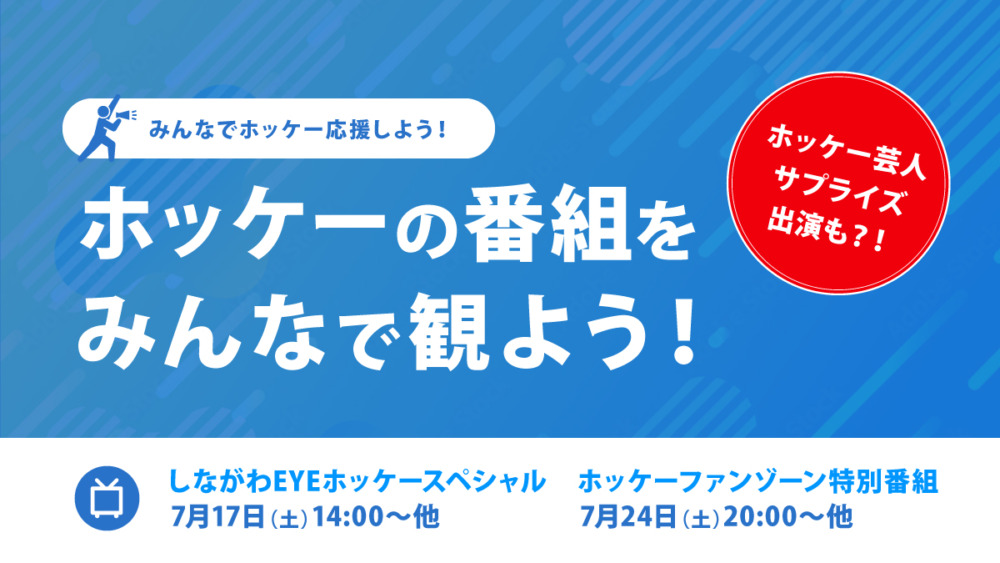 みんなでホッケー応援しよう！

ホッケーの番組を
みんなで観よう！

ホッケー芸人
サプライズ
出演も？！

しながわEYEホッケースペシャル
7月17日(土)14:00〜他

ホッケーファンゾーン特別番組
7月24日(土)20:00〜他